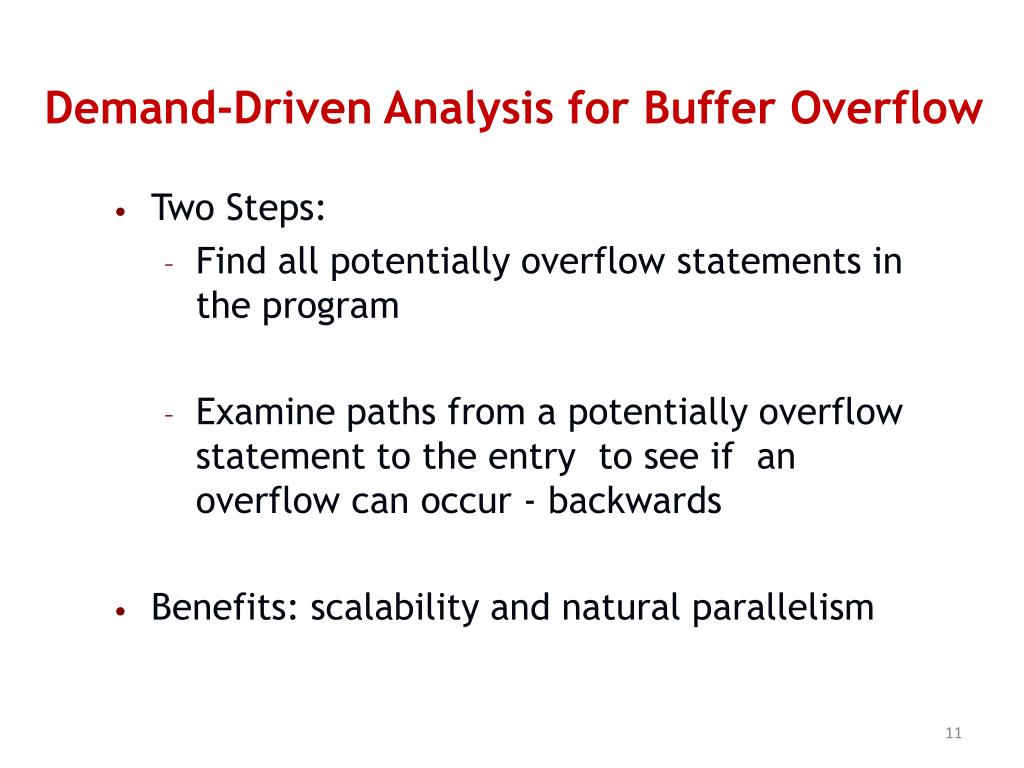 Demand-Driven Analysis for Buffer Overflow

• Two Steps:
  - Find all potentially overflow statements in the program

  - Examine paths from a potentially overflow statement to the entry to see if an overflow can occur - backwards

• Benefits: scalability and natural parallelism

11